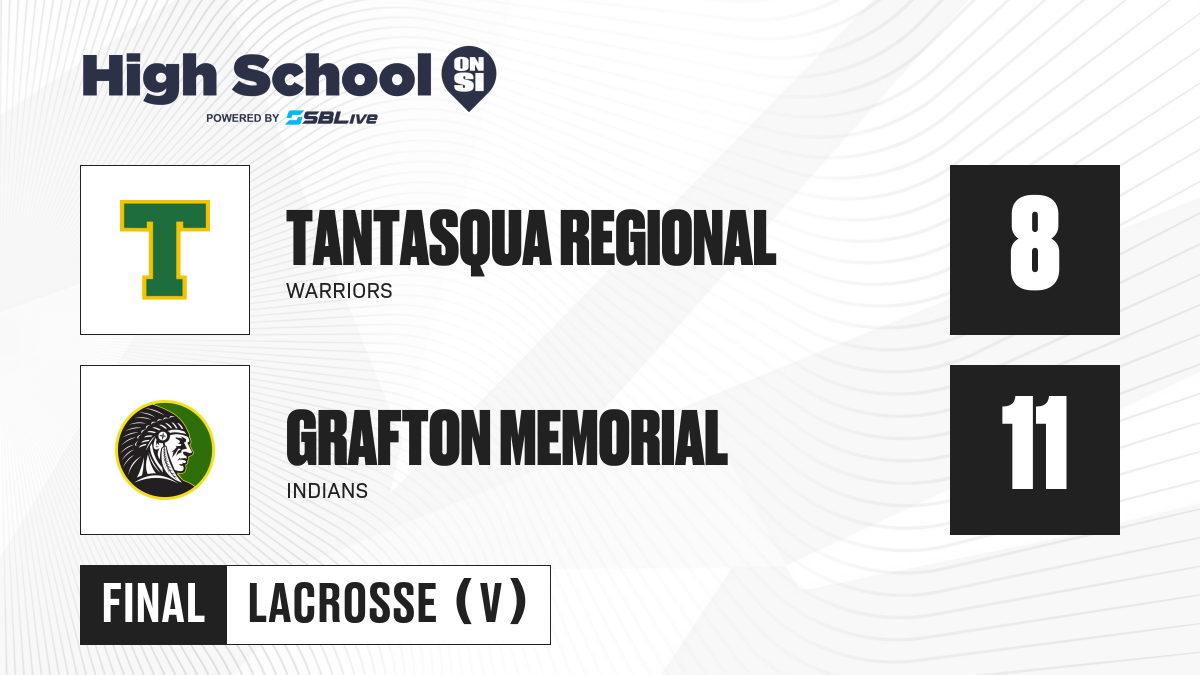 High School ON SI
POWERED BY SBLive

T

TANTASQUA REGIONAL
WARRIORS

8

GRAFTON MEMORIAL
INDIANS

11

FINAL LACROSSE (V)